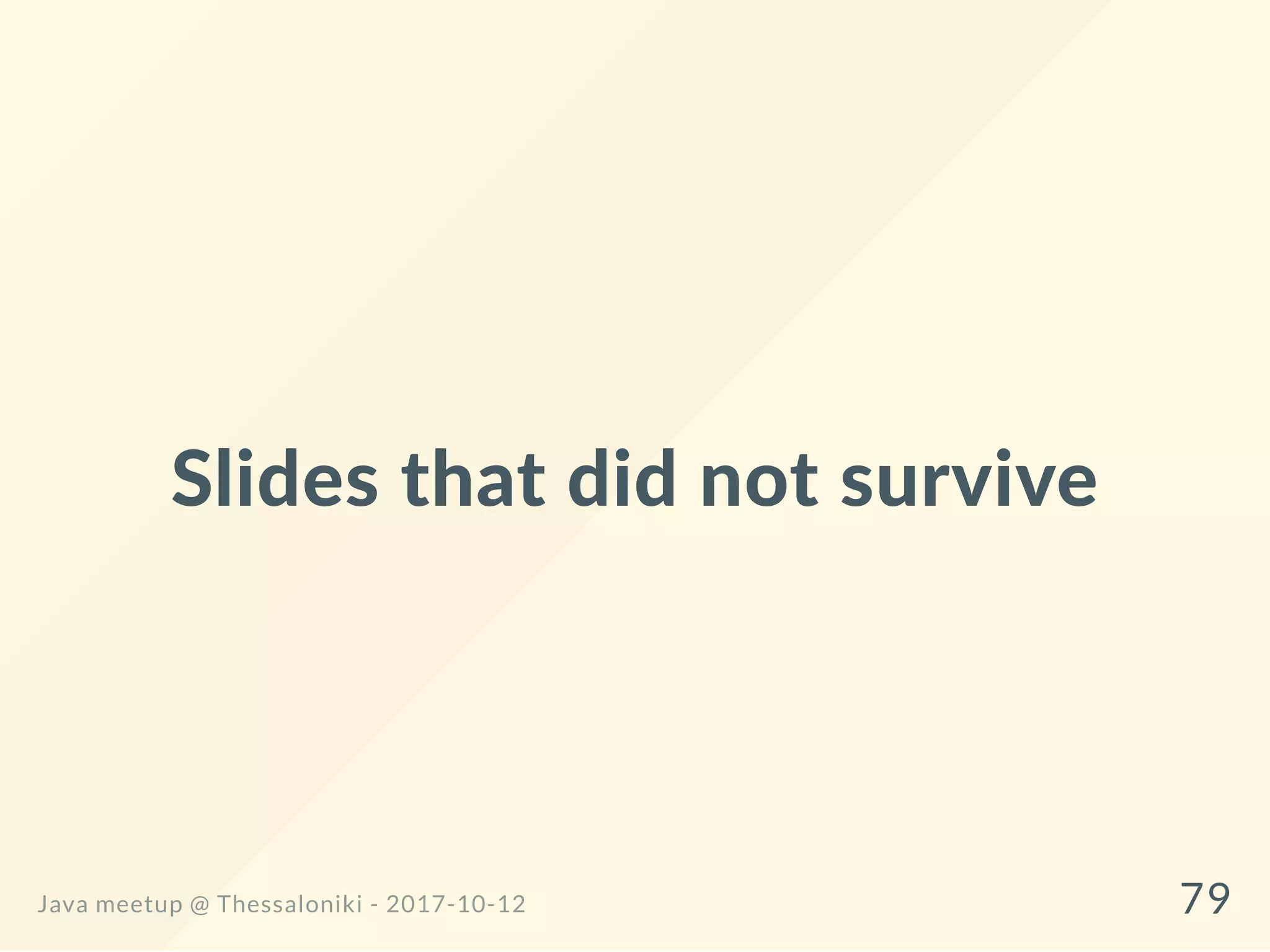 Slides that did not survive

Java meetup @ Thessaloniki - 2017-10-12

79